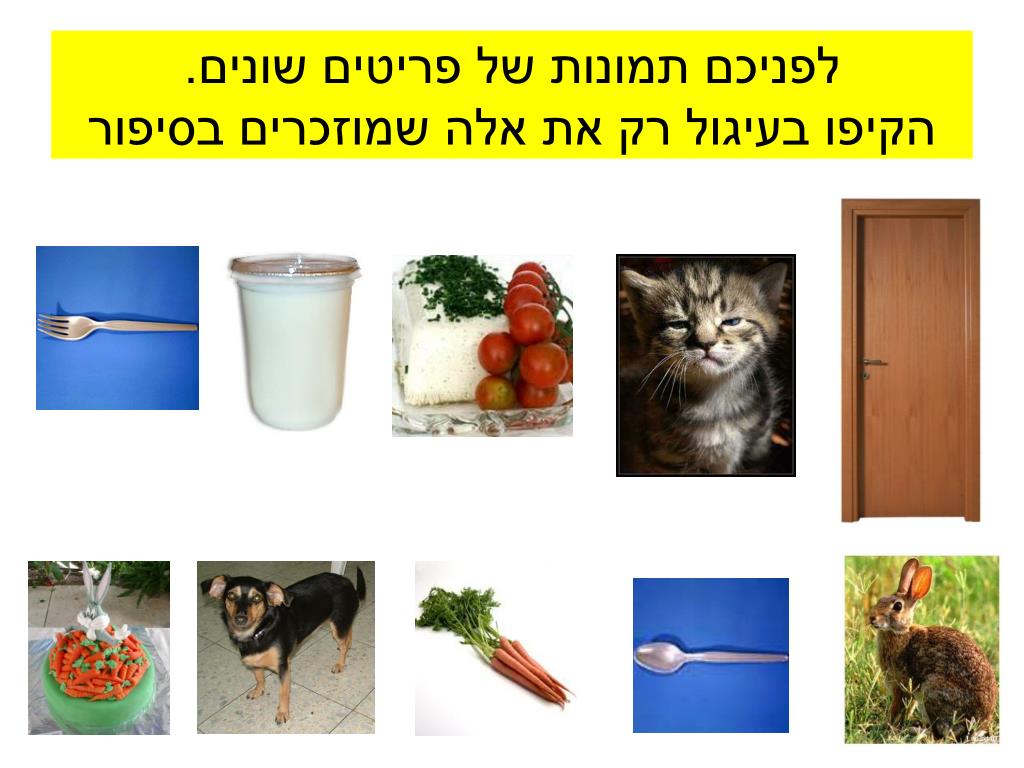 לפניכם תמונות של פריטים שונים.
הקיפו בעיגול רק את אלה שמוזכרים בסיפור